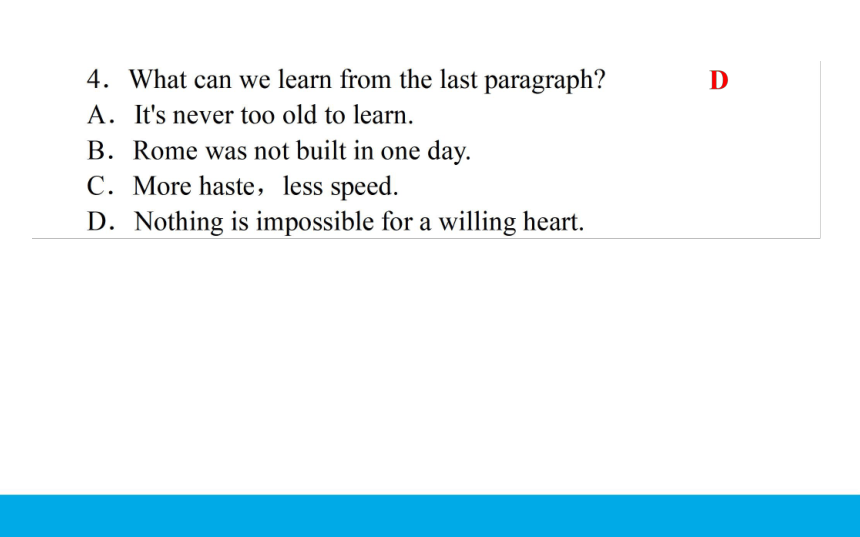 4．What can we learn from the last paragraph? D
A．It's never too old to learn.
B．Rome was not built in one day.
C．More haste，less speed.
D．Nothing is impossible for a willing heart.